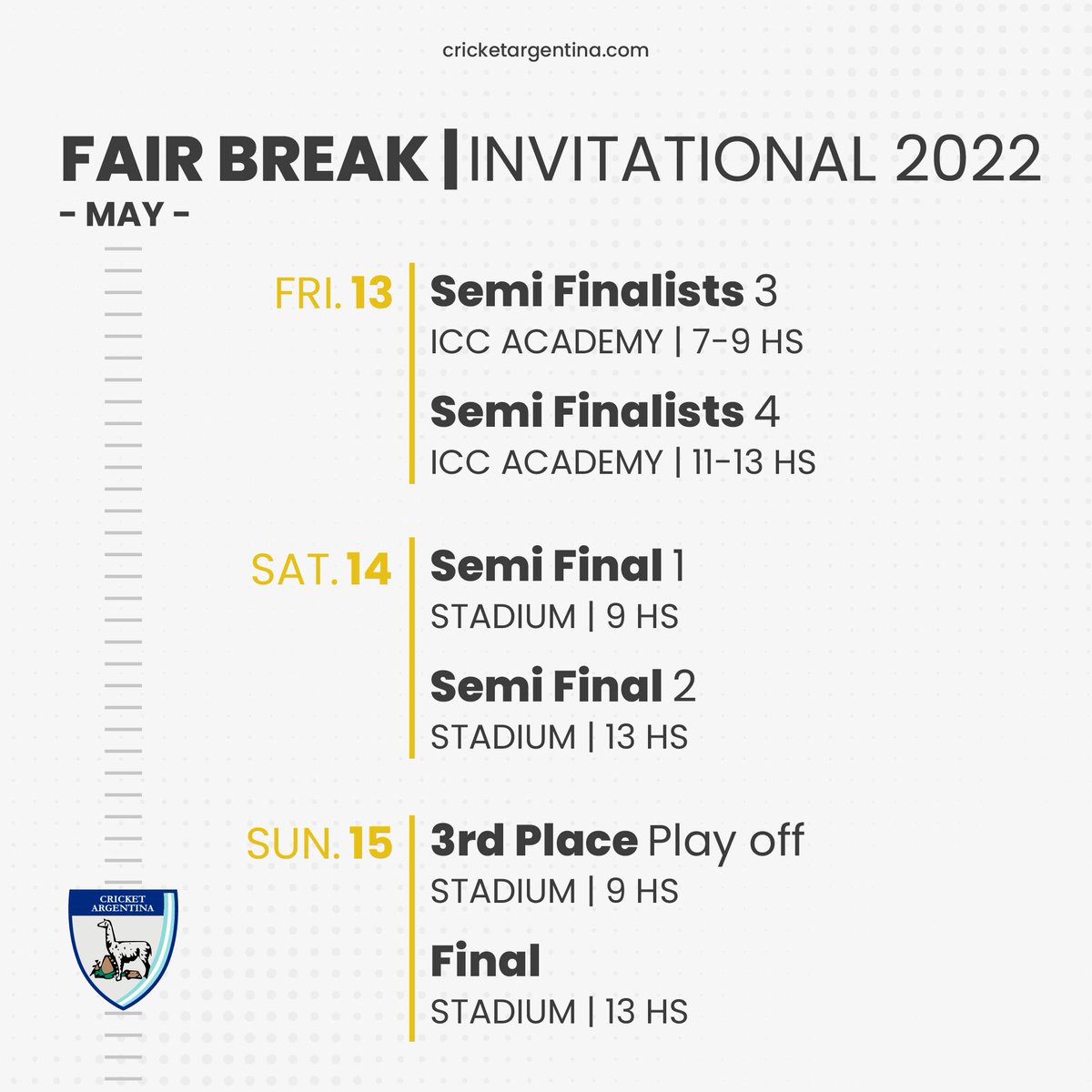 cricketargentina.com

FAIR BREAK | INVITATIONAL 2022
- MAY -

FRI. 13
Semi Finalists 3
ICC ACADEMY | 7-9 HS

Semi Finalists 4
ICC ACADEMY | 11-13 HS

SAT. 14
Semi Final 1
STADIUM | 9 HS

Semi Final 2
STADIUM | 13 HS

SUN. 15
3rd Place Play off
STADIUM | 9 HS

Final
STADIUM | 13 HS

CRICKET ARGENTINA